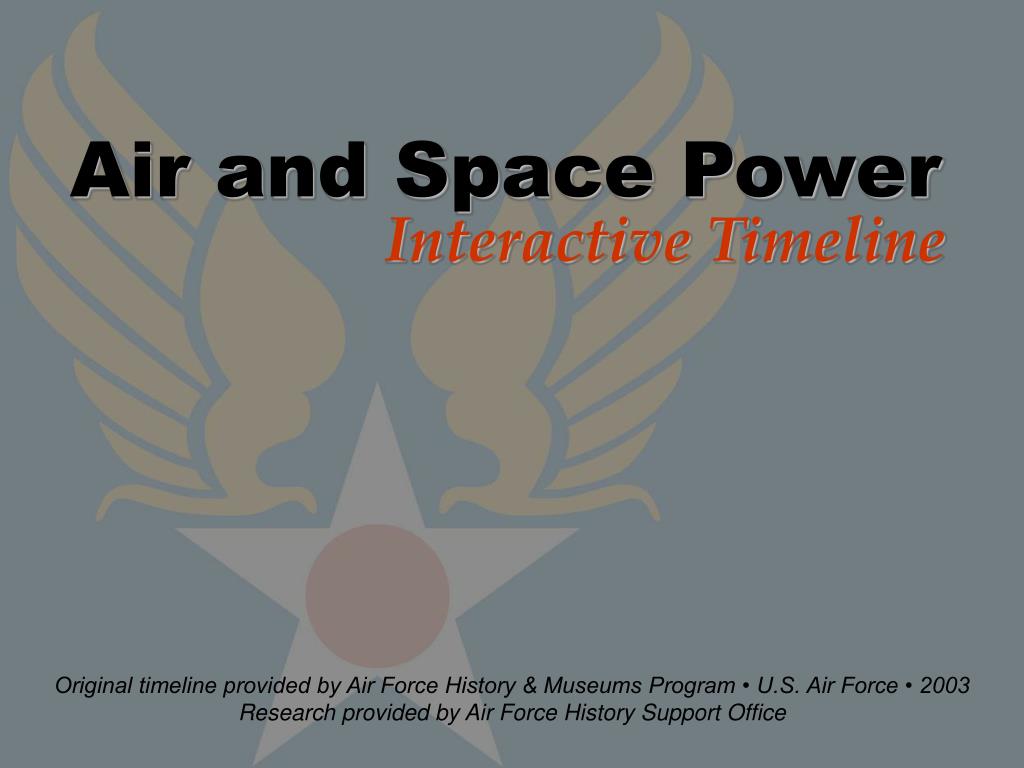 Air and Space Power
Interactive Timeline

Original timeline provided by Air Force History & Museums Program • U.S. Air Force • 2003
Research provided by Air Force History Support Office